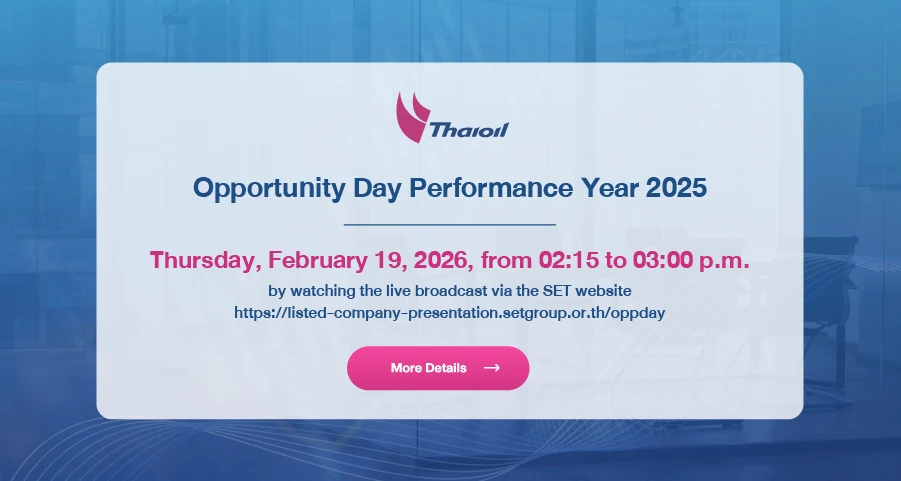 Thaioil

Opportunity Day Performance Year 2025

Thursday, February 19, 2026, from 02:15 to 03:00 p.m.

by watching the live broadcast via the SET website
https://listed-company-presentation.setgroup.or.th/oppday

More Details →